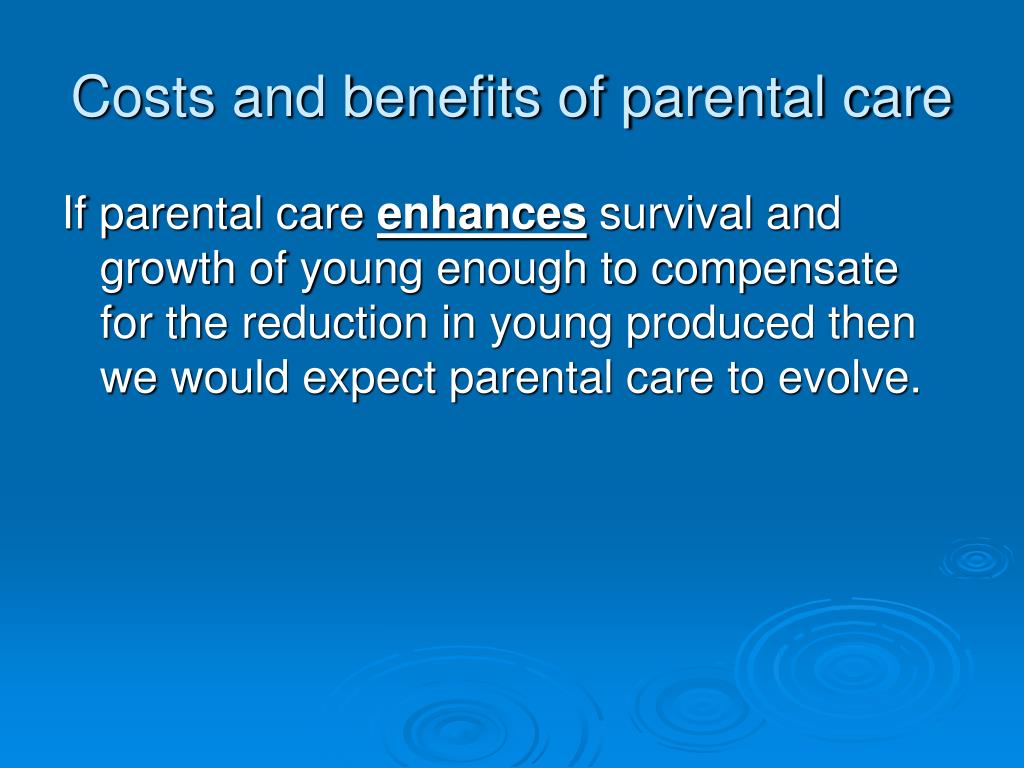 Costs and benefits of parental care

If parental care enhances survival and growth of young enough to compensate for the reduction in young produced then we would expect parental care to evolve.